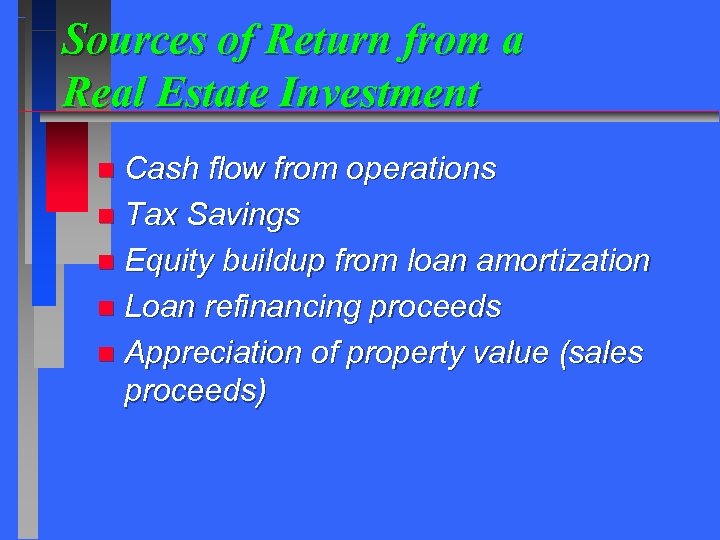 Sources of Return from a Real Estate Investment

- Cash flow from operations
- Tax Savings
- Equity buildup from loan amortization
- Loan refinancing proceeds
- Appreciation of property value (sales proceeds)